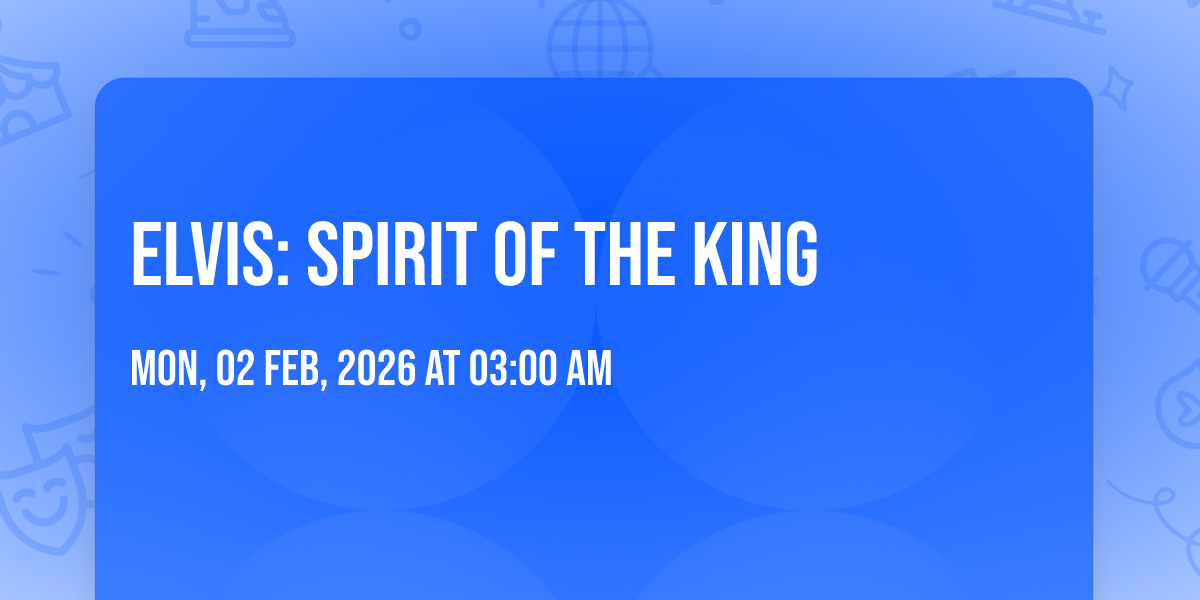 ELVIS: SPIRIT OF THE KING

MON, 02 FEB, 2026 AT 03:00 AM